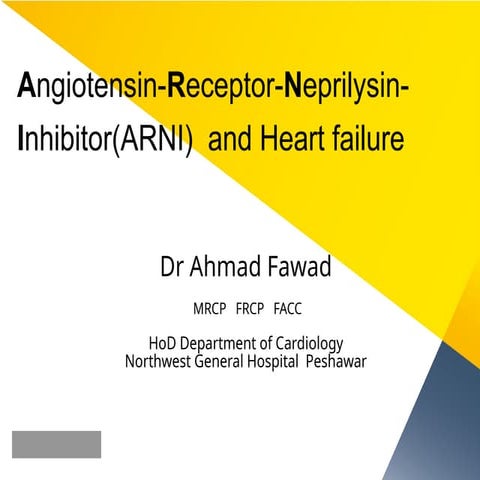 Angiotensin-Receptor-Neprilysin-Inhibitor(ARNI) and Heart failure

Dr Ahmad Fawad

MRCP FRCP FACC

HoD Department of Cardiology
Northwest General Hospital Peshawar